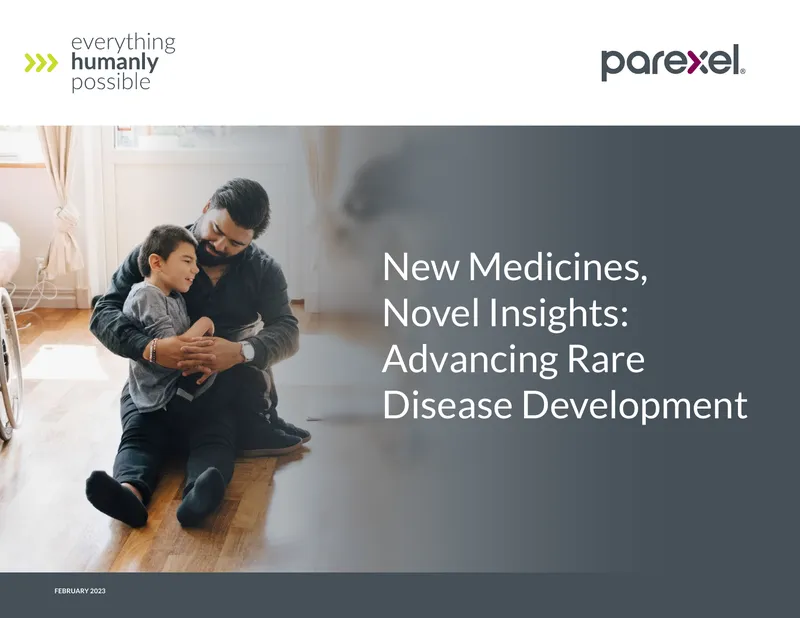 everything
humanly
possible

parexel.

New Medicines, Novel Insights: Advancing Rare Disease Development

FEBRUARY 2023